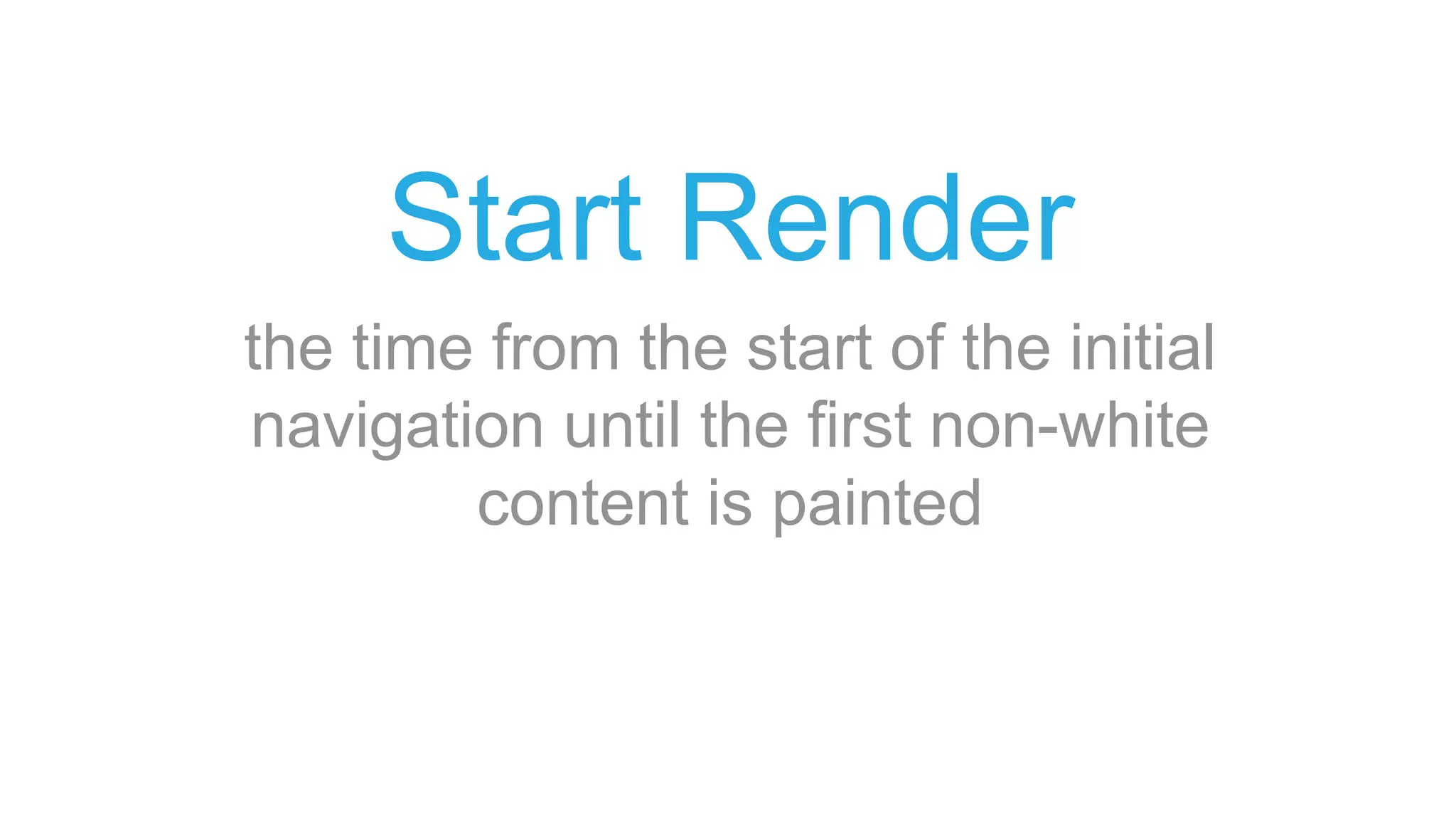 Start Render

the time from the start of the initial navigation until the first non-white content is painted